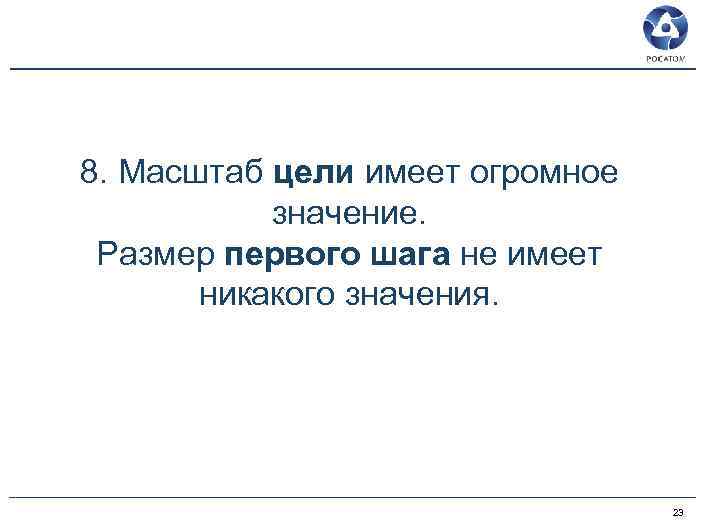 РОСАТОМ

8. Масштаб цели имеет огромное значение.
Размер первого шага не имеет никакого значения.

23